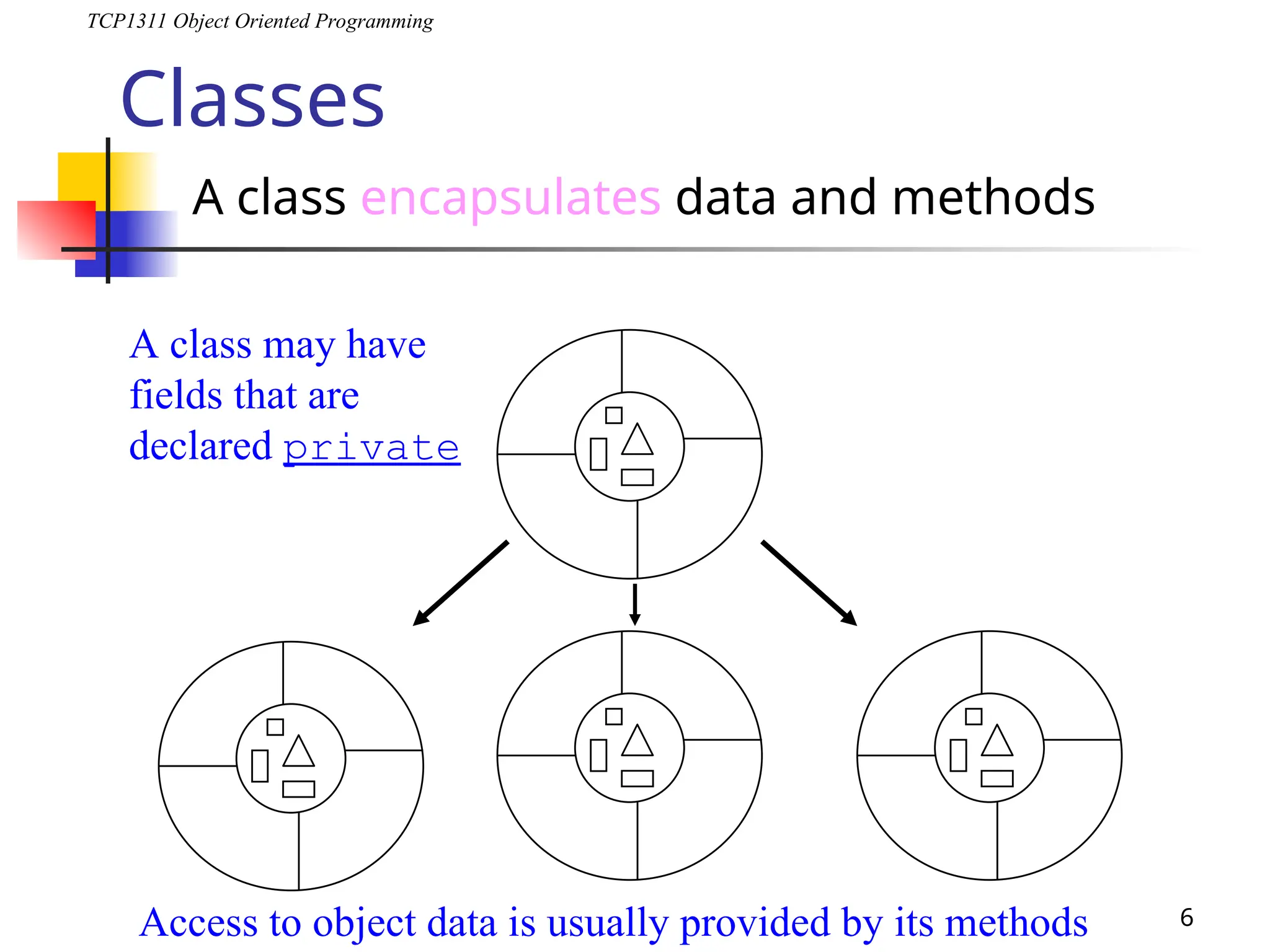 TCP1311 Object Oriented Programming

Classes

A class encapsulates data and methods

A class may have fields that are declared private

Access to object data is usually provided by its methods

6